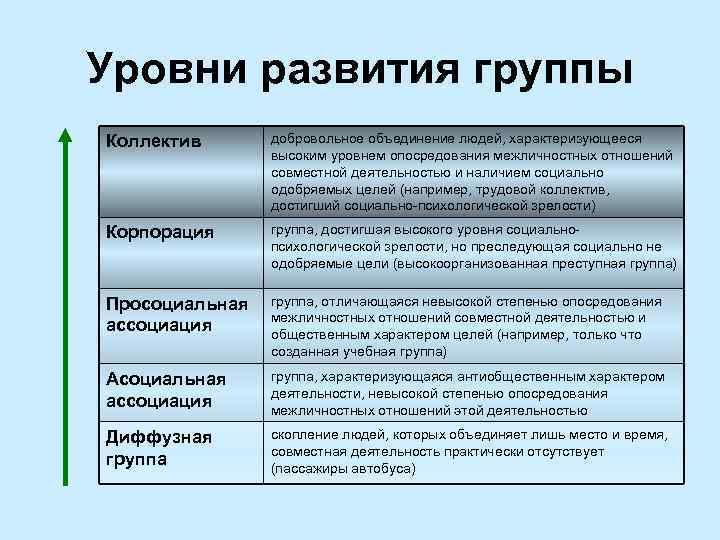 Уровни развития группы

| | |
|---|---|
| Коллектив | добровольное объединение людей, характеризующееся высоким уровнем опосредования межличностных отношений совместной деятельностью и наличием социально одобряемых целей (например, трудовой коллектив, достигший социально-психологической зрелости) |
| Корпорация | группа, достигшая высокого уровня социально-психологической зрелости, но преследующая социально не одобряемые цели (высокоорганизованная преступная группа) |
| Просоциальная ассоциация | группа, отличающаяся невысокой степенью опосредования межличностных отношений совместной деятельностью и общественным характером целей (например, только что созданная учебная группа) |
| Асоциальная ассоциация | группа, характеризующаяся антиобщественным характером деятельности, невысокой степенью опосредования межличностных отношений этой деятельностью |
| Диффузная группа | скопление людей, которых объединяет лишь место и время, совместная деятельность практически отсутствует (пассажиры автобуса) |